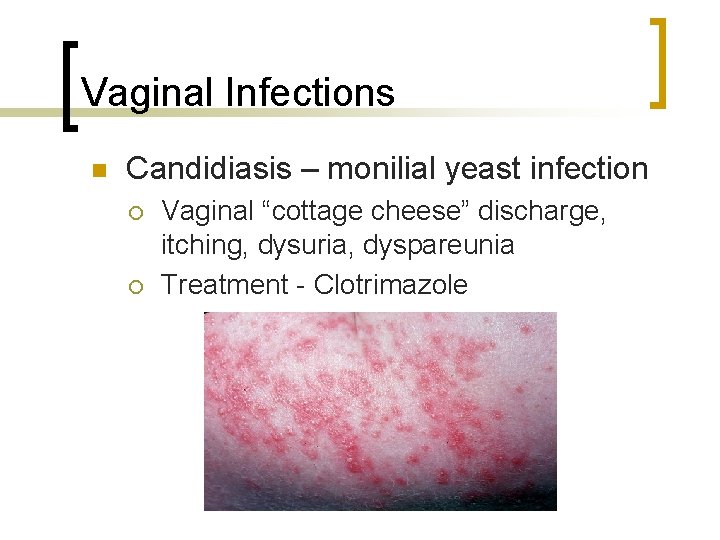 Vaginal Infections

Candidiasis – monilial yeast infection

Vaginal “cottage cheese” discharge, itching, dysuria, dyspareunia

Treatment - Clotrimazole